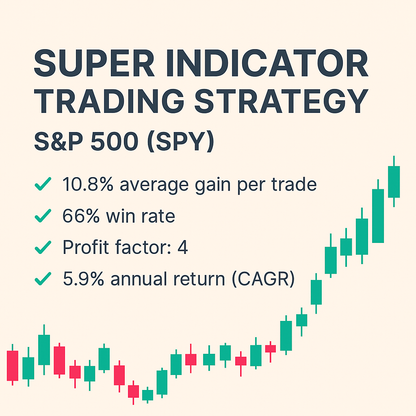 SUPER INDICATOR TRADING STRATEGY

S&P 500 (SPY)

✓ 10.8% average gain per trade

✓ 66% win rate

✓ Profit factor: 4

✓ 5.9% annual return (CAGR)